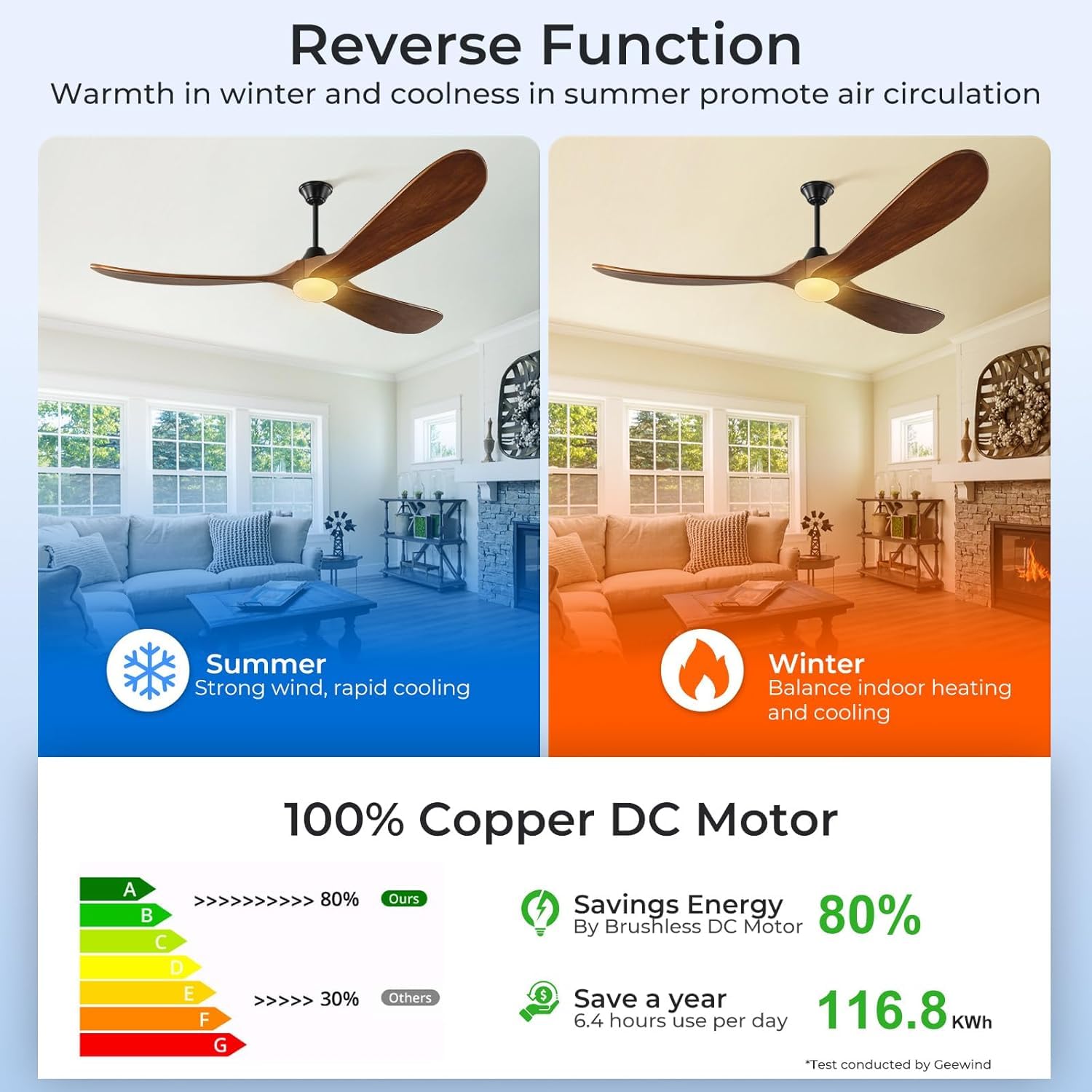 Reverse Function

Warmth in winter and coolness in summer promote air circulation

Summer
Strong wind, rapid cooling

Winter
Balance indoor heating and cooling

100% Copper DC Motor

A
B
C
D
E
F
G

>>>>>>>>>> 80% Ours

>>>>> 30% Others

Savings Energy
By Brushless DC Motor
80%

Save a year
6.4 hours use per day
116.8 KWh

*Test conducted by Geewind